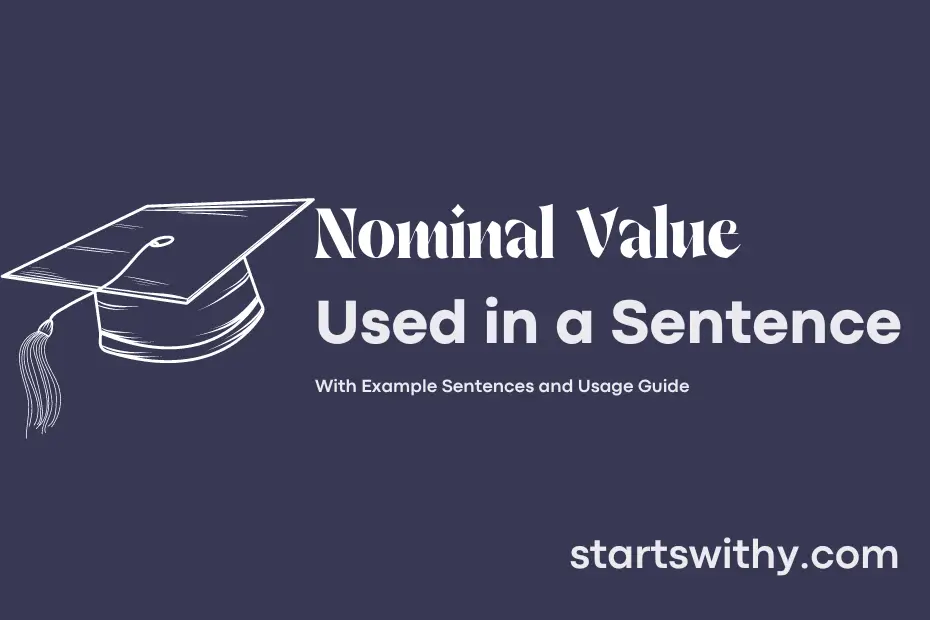 Nominal Value
Used in a Sentence

With Example Sentences and Usage Guide

startswithy.com